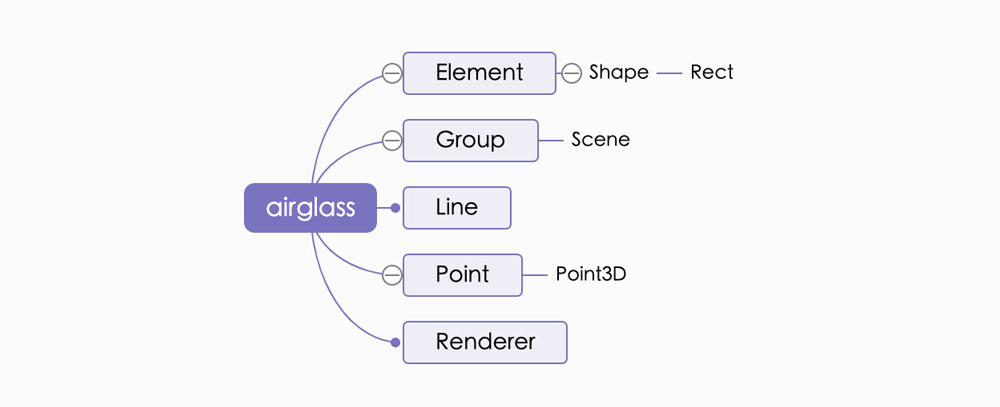 airglass

Element

Shape

Rect

Group

Scene

Line

Point

Point3D

Renderer